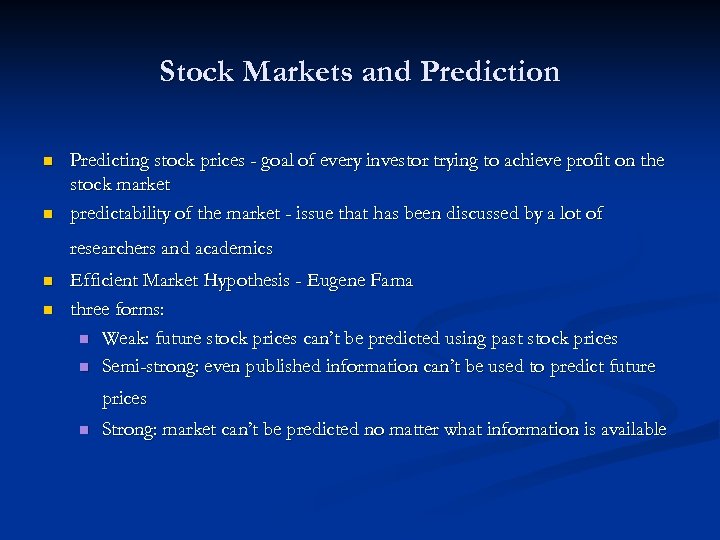 Stock Markets and Prediction

- Predicting stock prices - goal of every investor trying to achieve profit on the stock market
- predictability of the market - issue that has been discussed by a lot of researchers and academics
- Efficient Market Hypothesis - Eugene Fama
- three forms:
  - Weak: future stock prices can't be predicted using past stock prices
  - Semi-strong: even published information can't be used to predict future prices
  - Strong: market can't be predicted no matter what information is available